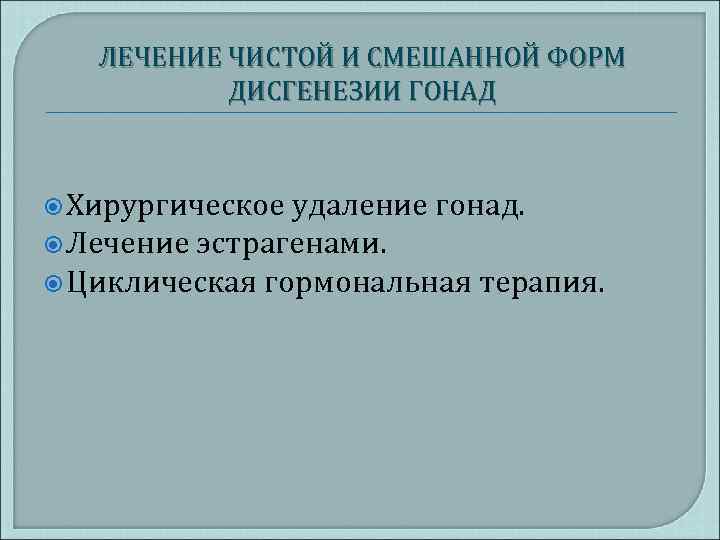 ЛЕЧЕНИЕ ЧИСТОЙ И СМЕШАННОЙ ФОРМ ДИСГЕНЕЗИИ ГОНАД

Хирургическое удаление гонад.
Лечение эстрагенами.
Циклическая гормональная терапия.